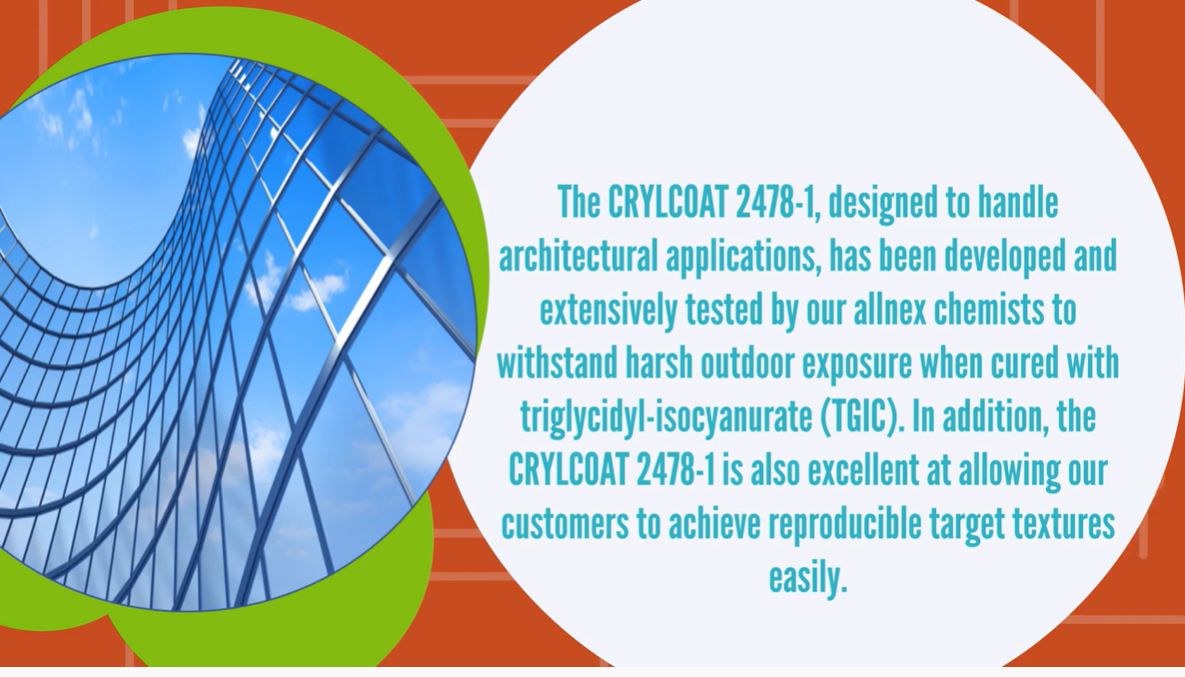 The CRYLCOAT 2478-1, designed to handle architectural applications, has been developed and extensively tested by our allnex chemists to withstand harsh outdoor exposure when cured with triglycidyl-isocyanurate (TGIC). In addition, the CRYLCOAT 2478-1 is also excellent at allowing our customers to achieve reproducible target textures easily.